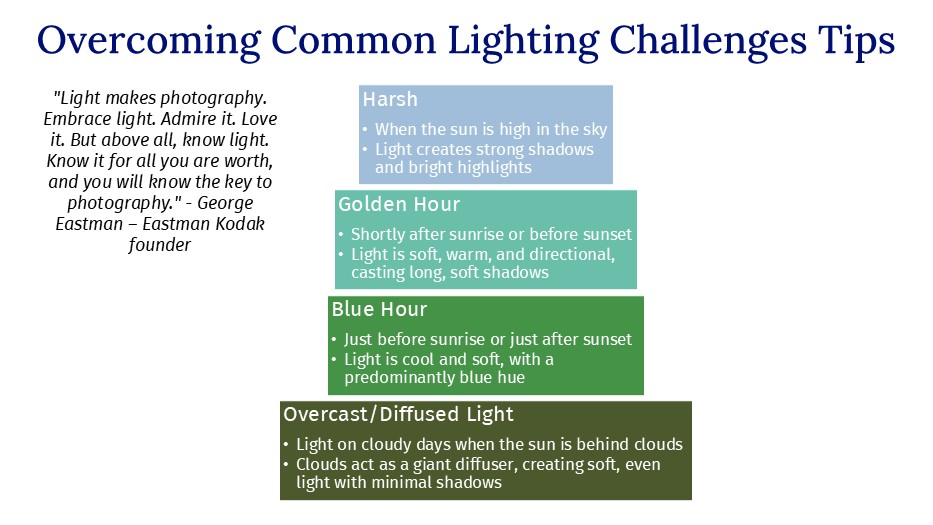 Overcoming Common Lighting Challenges Tips

"Light makes photography. Embrace light. Admire it. Love it. But above all, know light. Know it for all you are worth, and you will know the key to photography." - George Eastman – Eastman Kodak founder

Harsh
• When the sun is high in the sky
• Light creates strong shadows and bright highlights

Golden Hour
• Shortly after sunrise or before sunset
• Light is soft, warm, and directional, casting long, soft shadows

Blue Hour
• Just before sunrise or just after sunset
• Light is cool and soft, with a predominantly blue hue

Overcast/Diffused Light
• Light on cloudy days when the sun is behind clouds
• Clouds act as a giant diffuser, creating soft, even light with minimal shadows